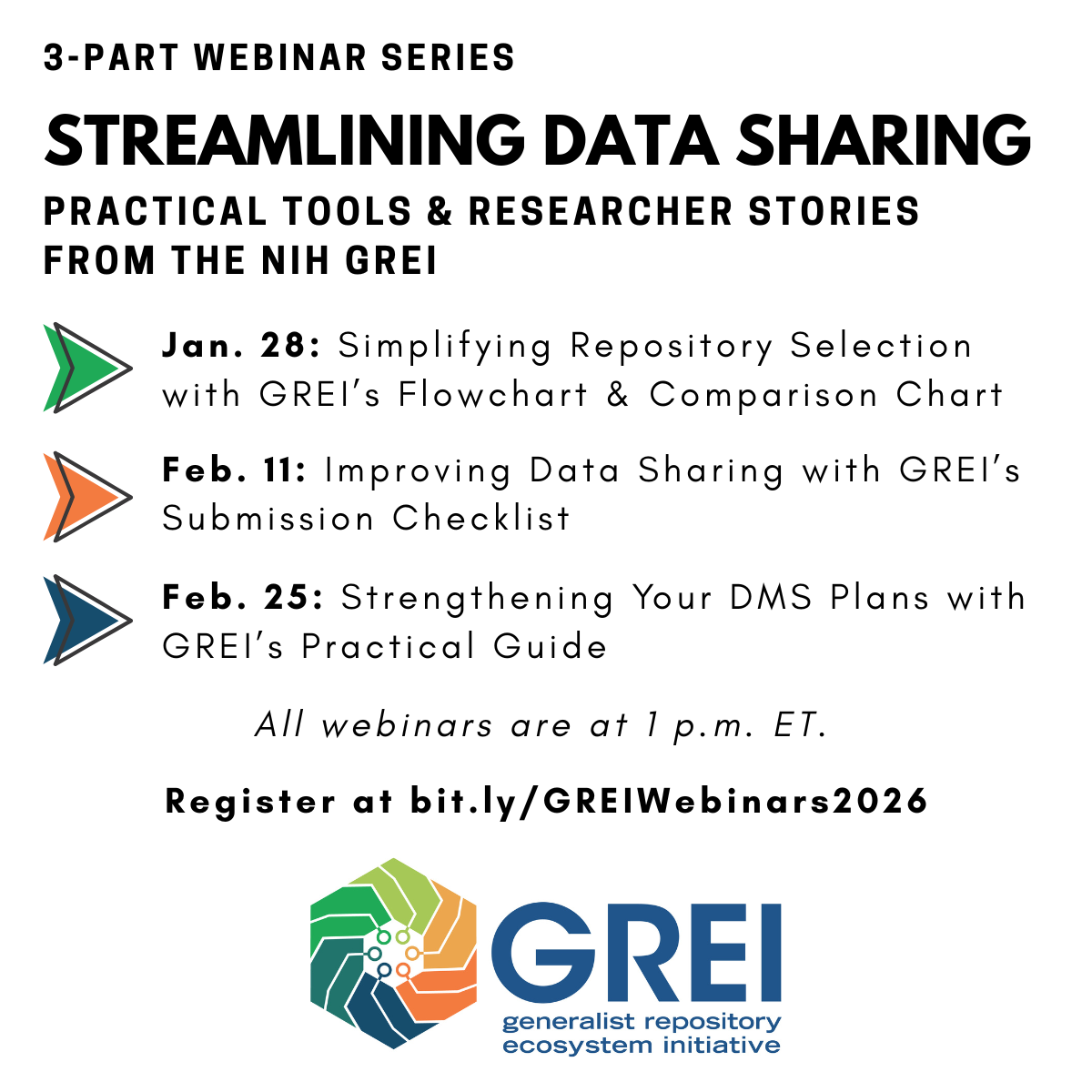 3-PART WEBINAR SERIES

STREAMLINING DATA SHARING

PRACTICAL TOOLS & RESEARCHER STORIES FROM THE NIH GREI

Jan. 28: Simplifying Repository Selection with GREI's Flowchart & Comparison Chart

Feb. 11: Improving Data Sharing with GREI's Submission Checklist

Feb. 25: Strengthening Your DMS Plans with GREI's Practical Guide

All webinars are at 1 p.m. ET.

Register at bit.ly/GREIWebinars2026

GREI
generalist repository ecosystem initiative